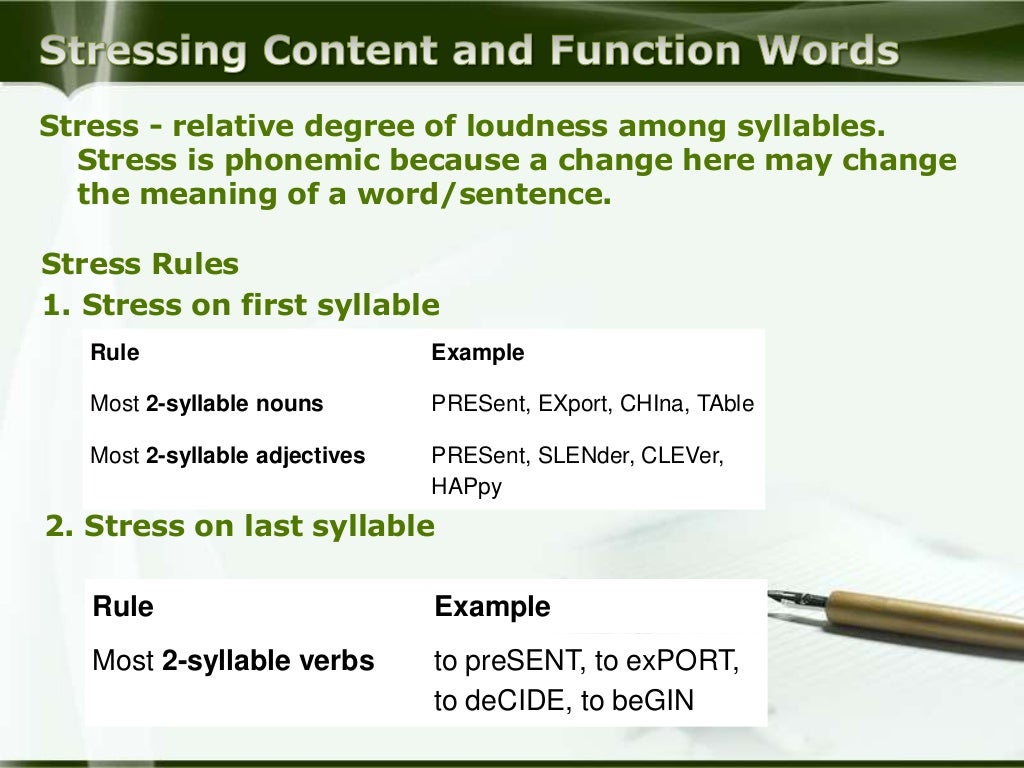 Stressing Content and Function Words

Stress - relative degree of loudness among syllables. Stress is phonemic because a change here may change the meaning of a word/sentence.

Stress Rules

1. Stress on first syllable

| Rule | Example |
|---|---|
| Most **2-syllable nouns** | PRESent, EXport, CHIna, TAble |
| Most **2-syllable adjectives** | PRESent, SLENder, CLEVer, HAPpy |

2. Stress on last syllable

| Rule | Example |
|---|---|
| Most **2-syllable verbs** | to preSENT, to exPORT, to deCIDE, to beGIN |